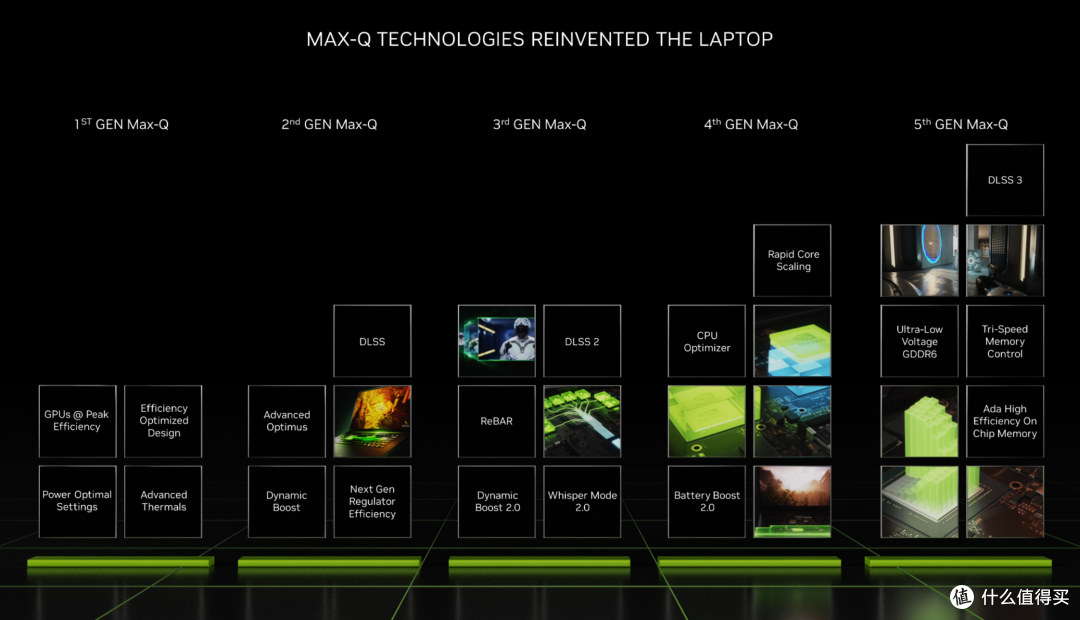 MAX-Q TECHNOLOGIES REINVENTED THE LAPTOP

1$^{ST}$ GEN Max-Q

GPUs @ Peak Efficiency

Efficiency Optimized Design

Power Optimal Settings

Advanced Thermals

2$^{nd}$ GEN Max-Q

DLSS

Advanced Optimus

Dynamic Boost

Next Gen Regulator Efficiency

3$^{rd}$ GEN Max-Q

DLSS 2

ReBAR

Dynamic Boost 2.0

Whisper Mode 2.0

4$^{th}$ GEN Max-Q

Rapid Core Scaling

CPU Optimizer

Battery Boost 2.0

5$^{th}$ GEN Max-Q

DLSS 3

Ultra-Low Voltage GDDR6

Tri-Speed Memory Control

Ada High Efficiency On Chip Memory

值 什么值得买